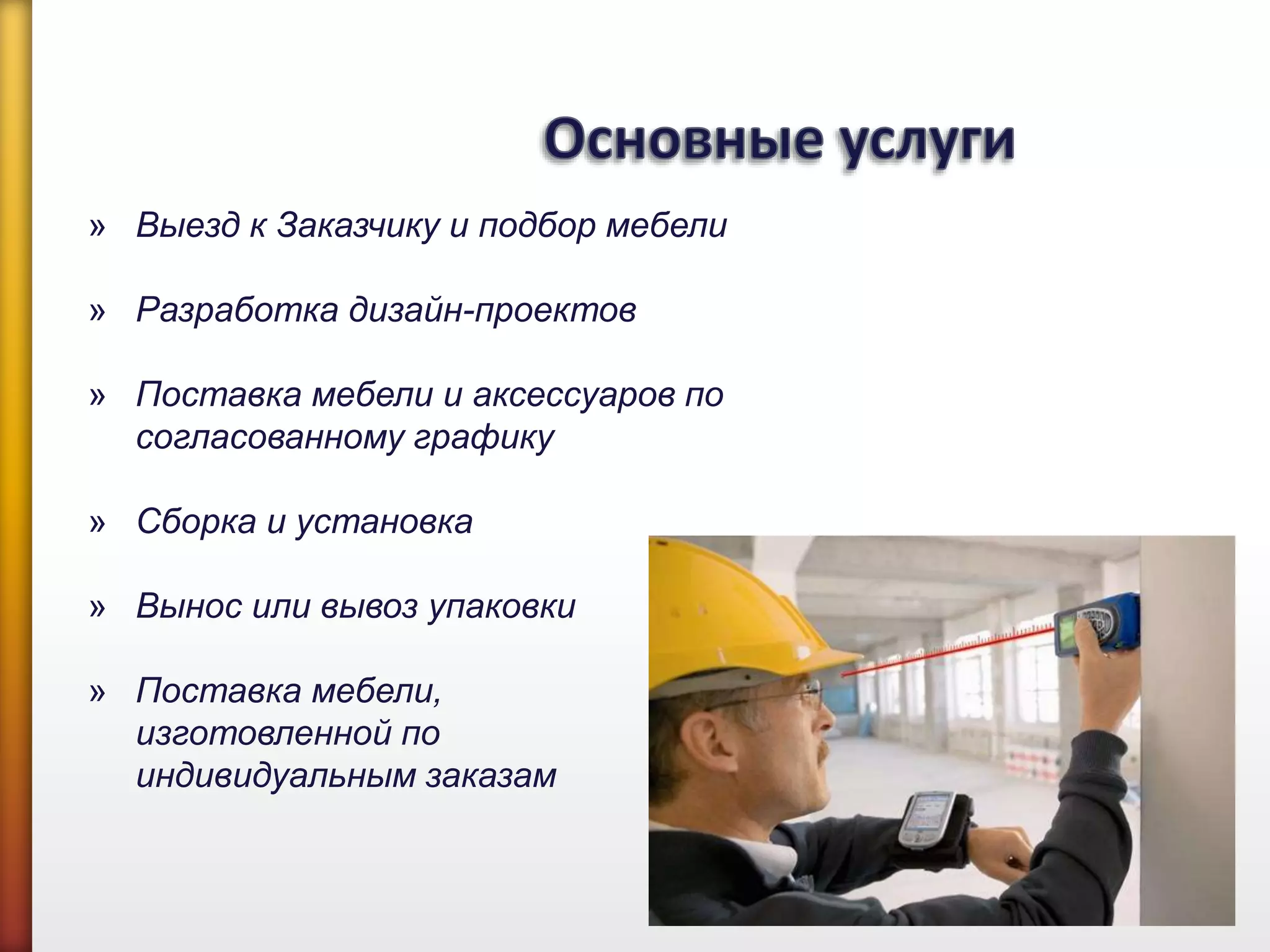 Основные услуги

» Выезд к Заказчику и подбор мебели

» Разработка дизайн-проектов

» Поставка мебели и аксессуаров по согласованному графику

» Сборка и установка

» Вынос или вывоз упаковки

» Поставка мебели, изготовленной по индивидуальным заказам